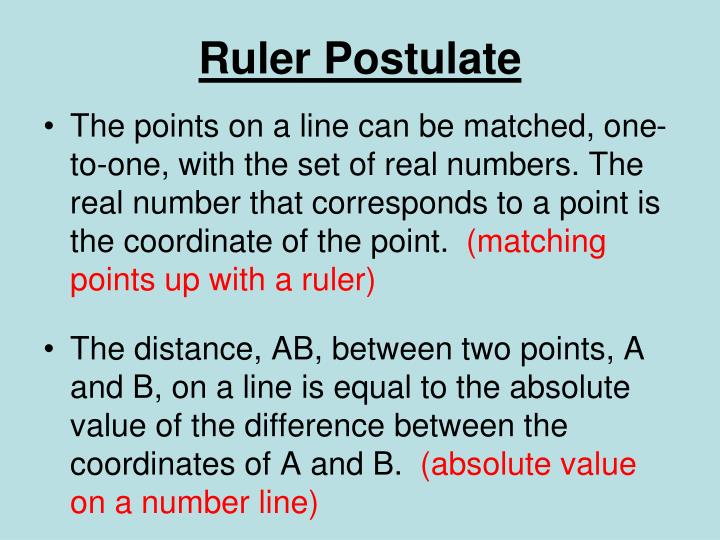 Ruler Postulate

• The points on a line can be matched, one-to-one, with the set of real numbers. The real number that corresponds to a point is the coordinate of the point. (matching points up with a ruler)

• The distance, AB, between two points, A and B, on a line is equal to the absolute value of the difference between the coordinates of A and B. (absolute value on a number line)